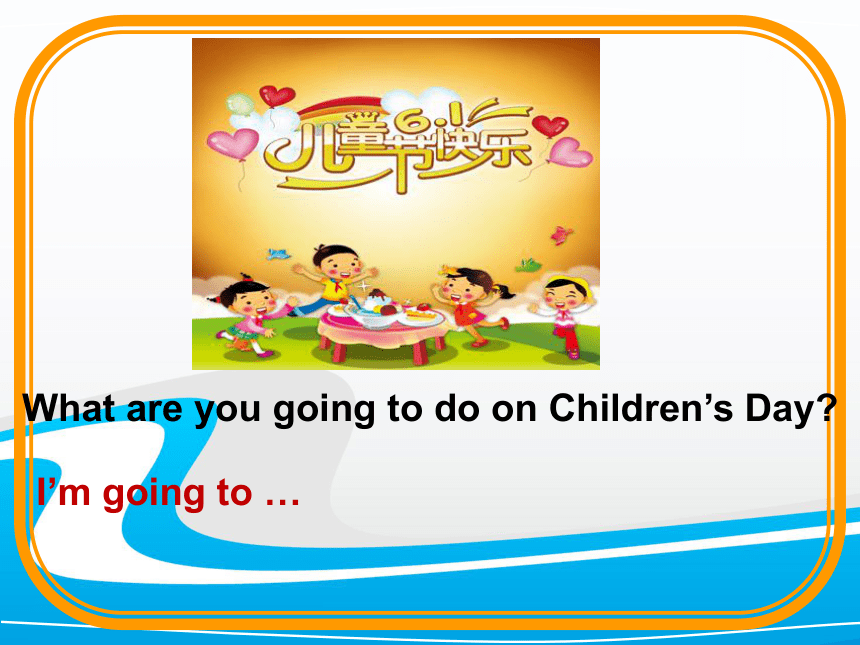 6.1
儿童节快乐

What are you going to do on Children’s Day?

I’m going to …